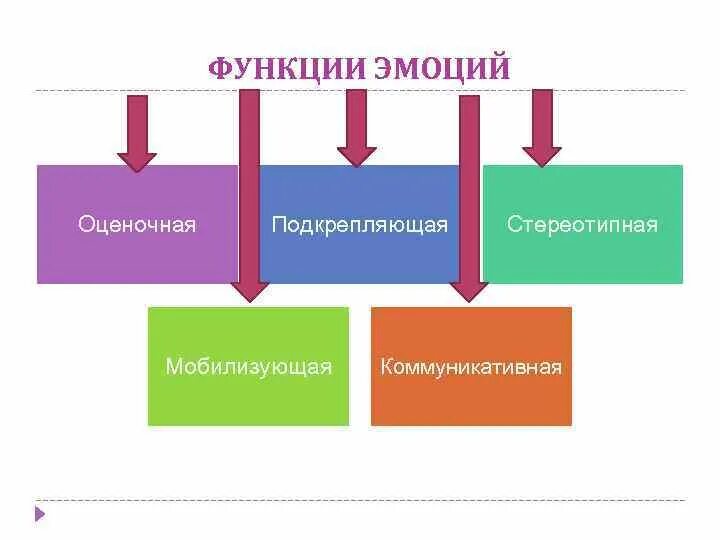 ФУНКЦИИ ЭМОЦИЙ

Оценочная

Подкрепляющая

Стереотипная

Мобилизующая

Коммуникативная